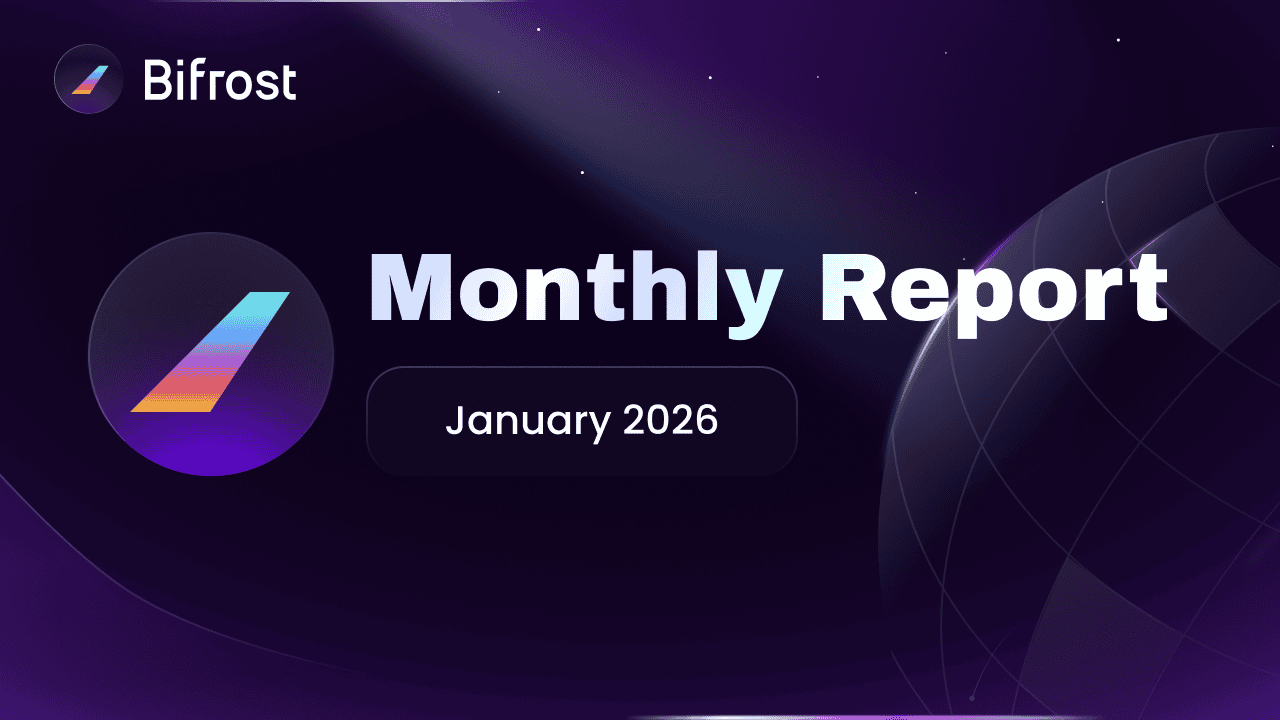 Bifrost

Monthly Report

January 2026